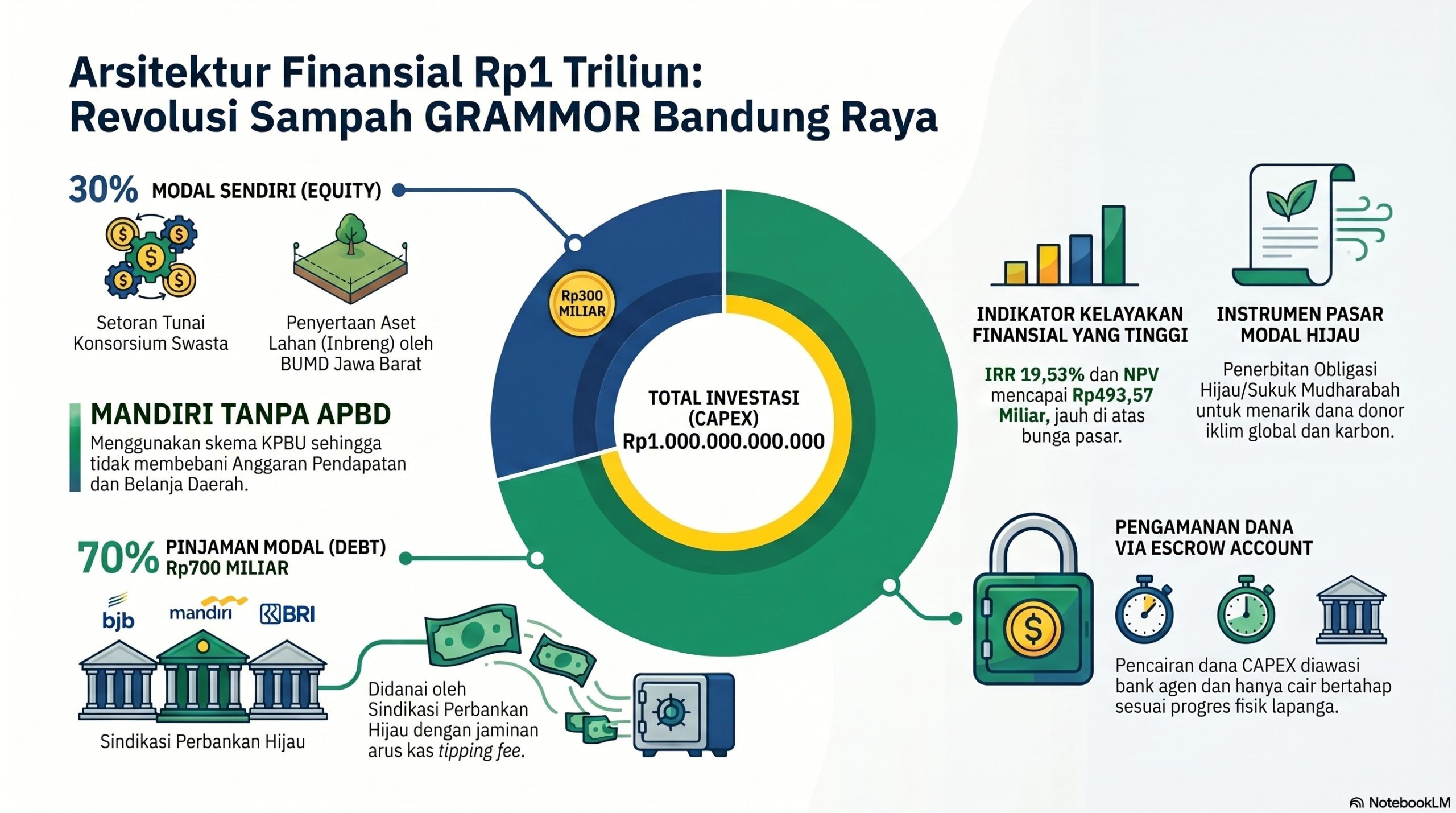 Arsitektur Finansial Rp1 Triliun: Revolusi Sampah GRAMMOR Bandung Raya

30% MODAL SENDIRI (EQUITY)

Setoran Tunai Konsorsium Swasta

Penyertaan Aset Lahan (Inbreng) oleh BUMD Jawa Barat

MANDIRI TANPA APBD

Menggunakan skema KPBU sehingga tidak membebani Anggaran Pendapatan dan Belanja Daerah.

70% PINJAMAN MODAL (DEBT) Rp700 MILIAR

bjb mandiri BRI

Sindikasi Perbankan Hijau

Didanai oleh Sindikasi Perbankan Hijau dengan jaminan arus kas tipping fee.

Rp300 MILIAR

TOTAL INVESTASI (CAPEX) Rp1.000.000.000.000

INDIKATOR KELAYAKAN FINANSIAL YANG TINGGI

IRR 19,53% dan NPV mencapai Rp493,57 Miliar, jauh di atas bunga pasar.

INSTRUMEN PASAR MODAL HIJAU

Penerbitan Obligasi Hijau/Sukuk Mudharabah untuk menarik dana donor iklim global dan karbon.

PENGAMANAN DANA VIA ESCROW ACCOUNT

Pencairan dana CAPEX diawasi bank agen dan hanya cair bertahap sesuai progres fisik lapanga.

NotebookLM